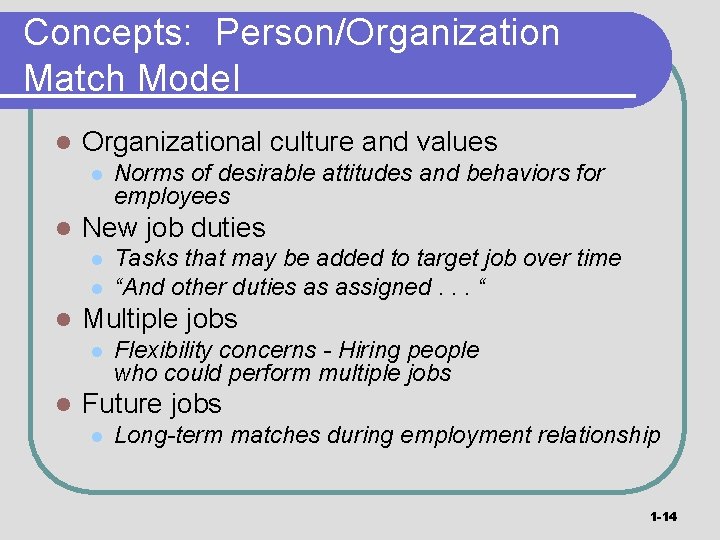 Concepts: Person/Organization Match Model

- Organizational culture and values
  - Norms of desirable attitudes and behaviors for employees
- New job duties
  - Tasks that may be added to target job over time
  - “And other duties as assigned . . . “
- Multiple jobs
  - Flexibility concerns - Hiring people who could perform multiple jobs
- Future jobs
  - Long-term matches during employment relationship

1-14